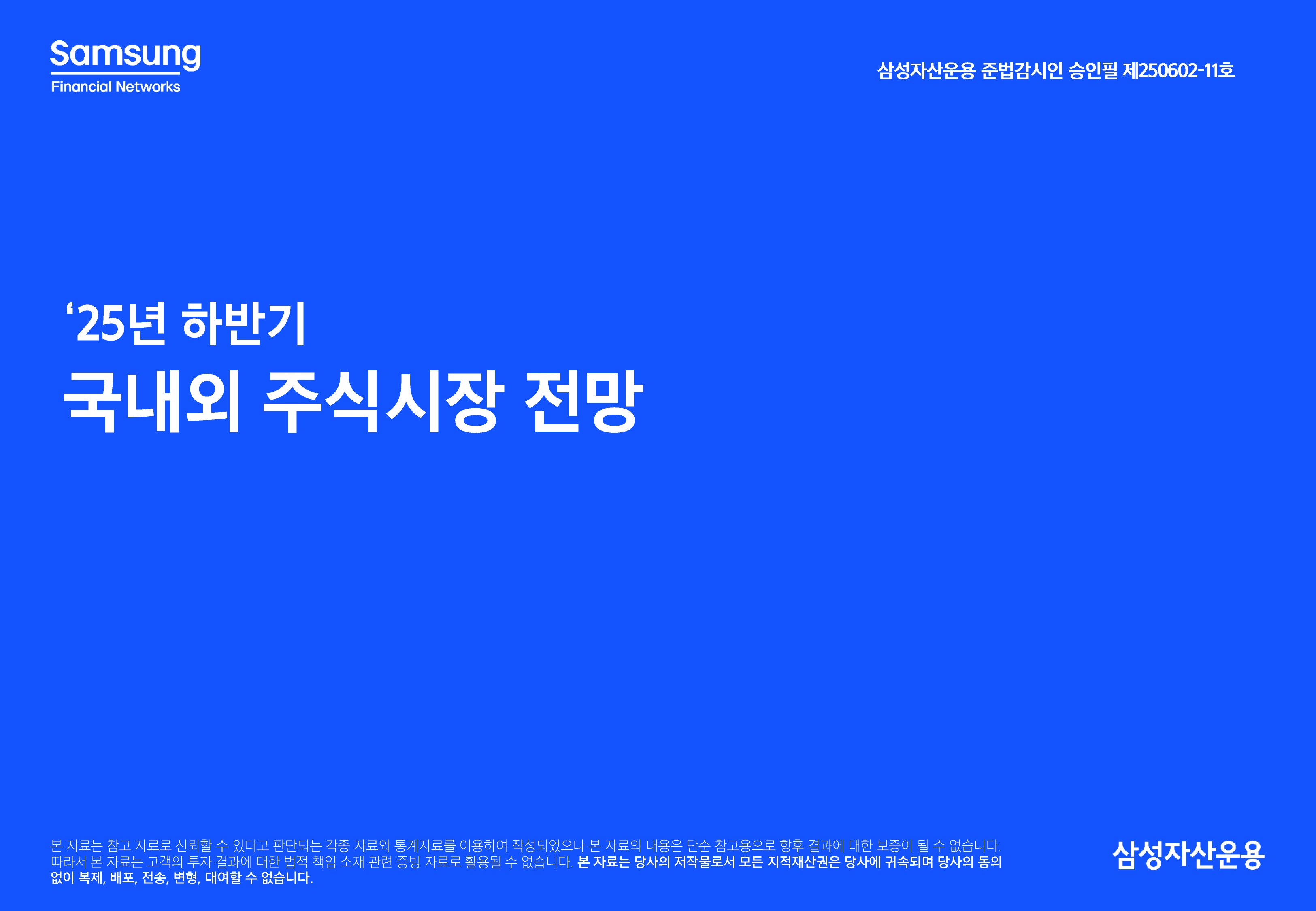 Samsung
Financial Networks

삼성자산운용 준법감시인 승인필 제250602-11호

‘25년 하반기
국내외 주식시장 전망

본 자료는 참고 자료로 신뢰할 수 있다고 판단되는 각종 자료와 통계자료를 이용하여 작성되었으나 본 자료의 내용은 단순 참고용으로 향후 결과에 대한 보증이 될 수 없습니다. 따라서 본 자료는 고객의 투자 결과에 대한 법적 책임 소재 관련 증빙 자료로 활용될 수 없습니다. 본 자료는 당사의 저작물로서 모든 지적재산권은 당사에 귀속되며 당사의 동의 없이 복제, 배포, 전송, 변형, 대여할 수 없습니다.

삼성자산운용